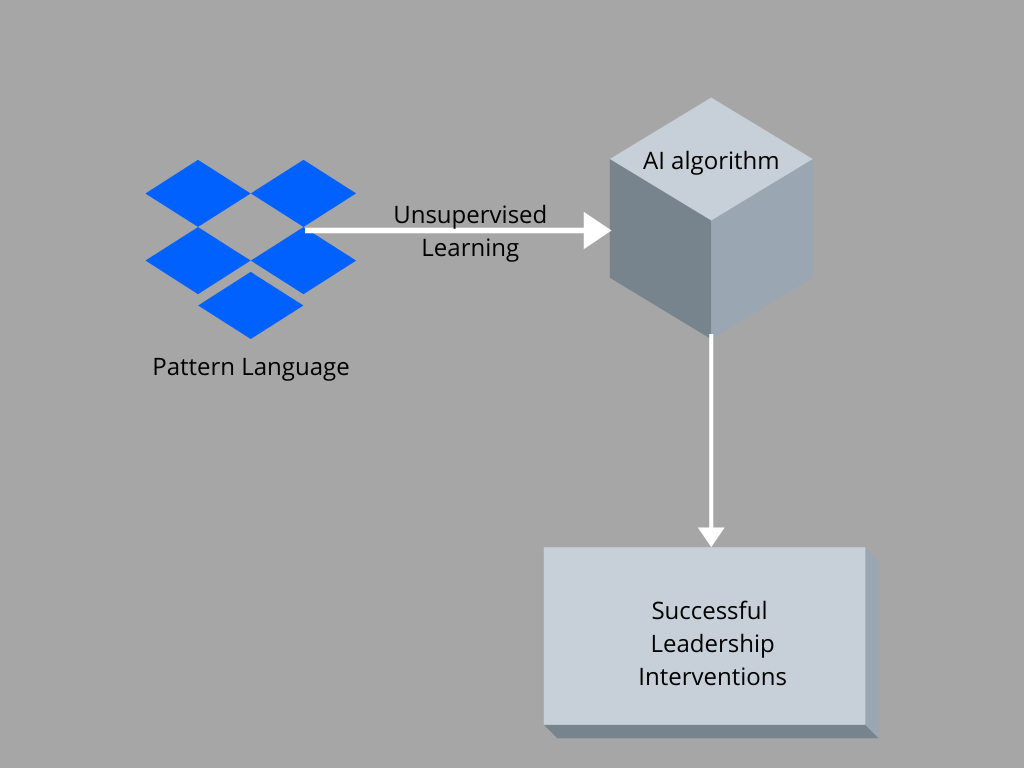 Pattern Language

Unsupervised Learning

AI algorithm

Successful Leadership Interventions